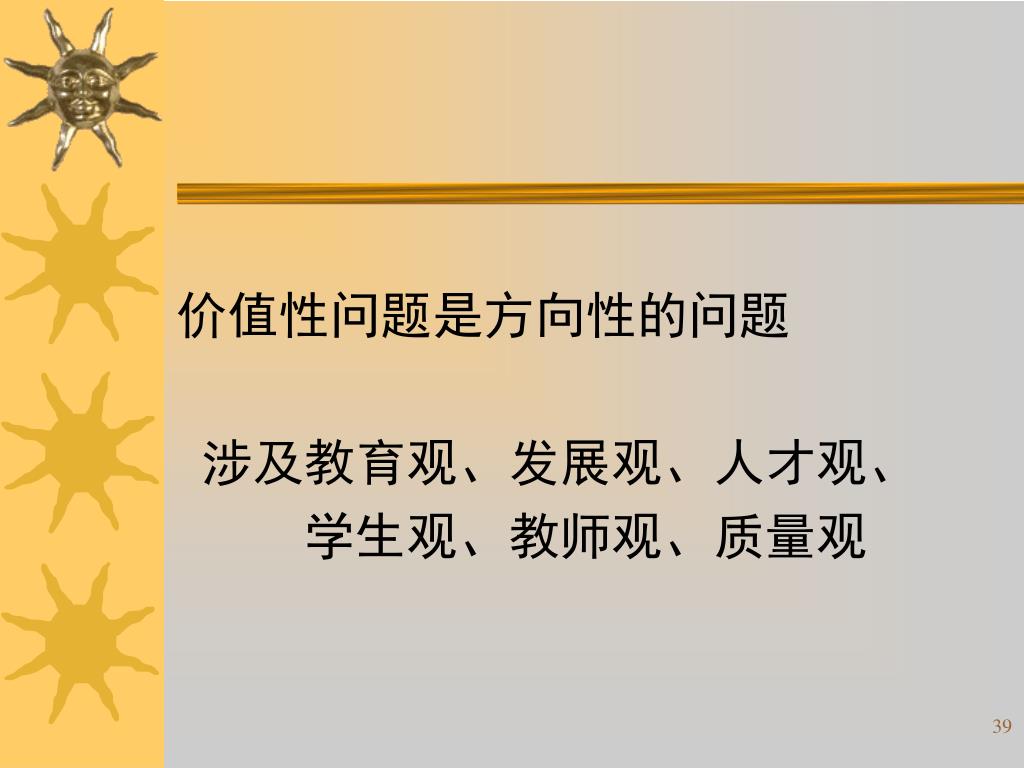 价值性问题是方向性的问题

涉及教育观、发展观、人才观、学生观、教师观、质量观

39